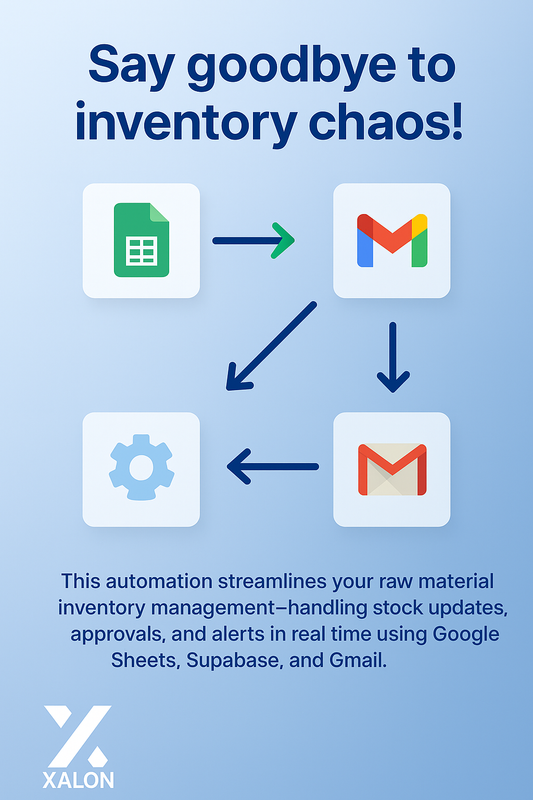 Say goodbye to inventory chaos!

This automation streamlines your raw material inventory management–handling stock updates, approvals, and alerts in real time using Google Sheets, Supabase, and Gmail.

XALON